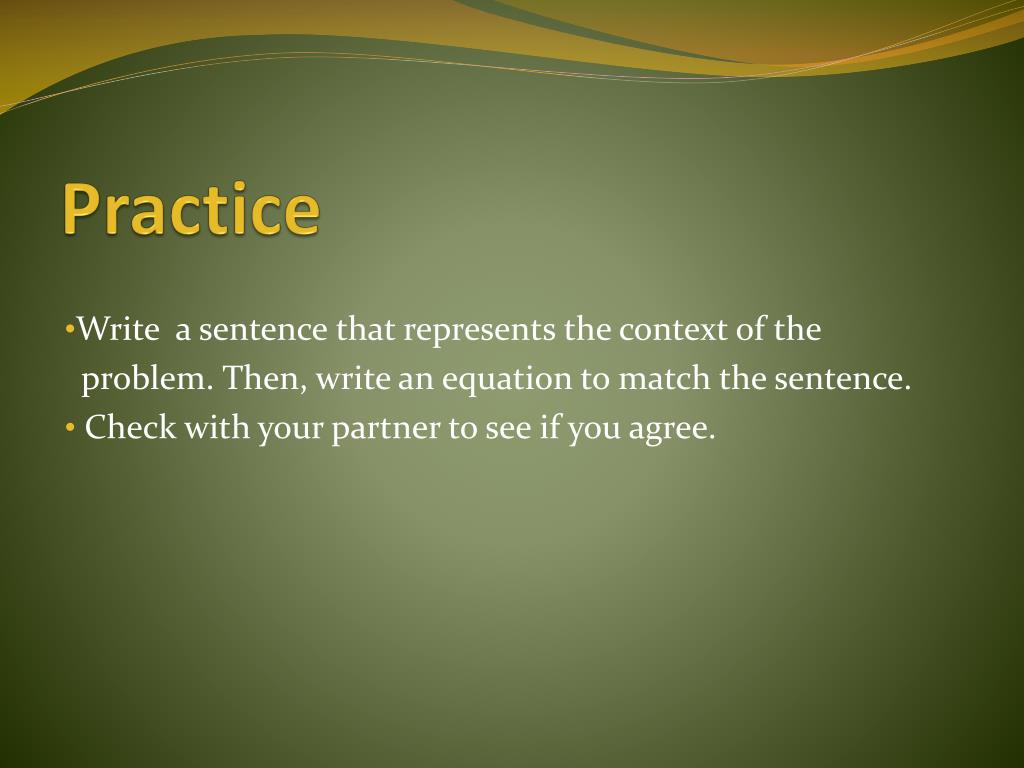 Practice

•Write a sentence that represents the context of the problem. Then, write an equation to match the sentence.

• Check with your partner to see if you agree.